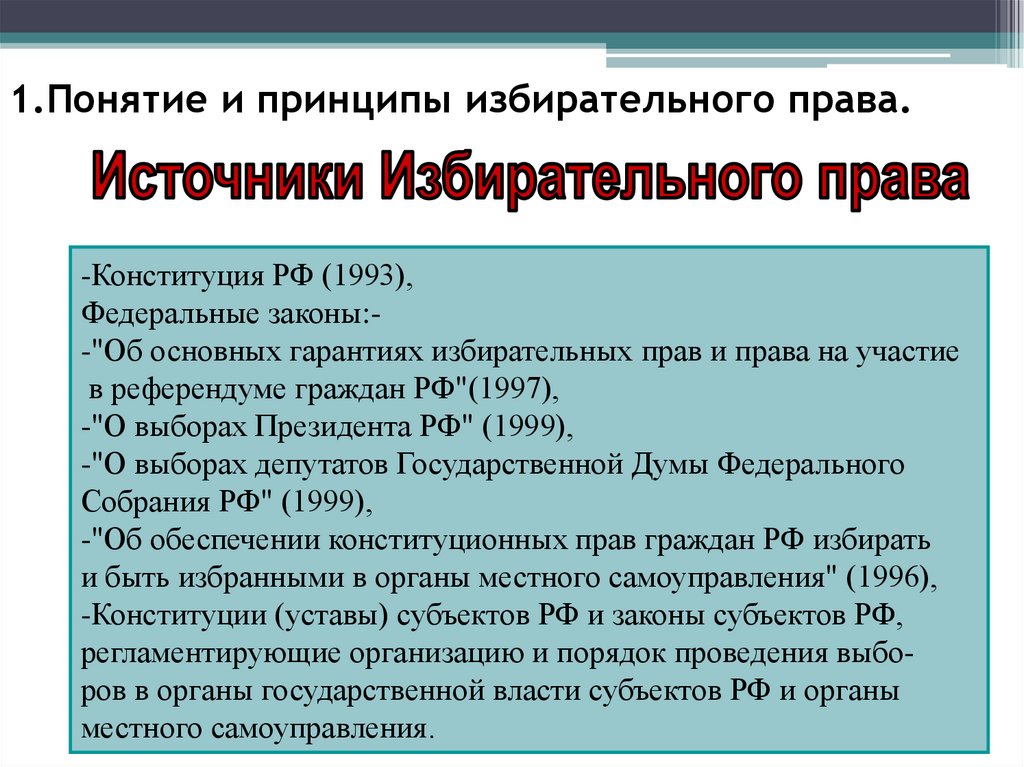 1.Понятие и принципы избирательного права.

Источники Избирательного права

-Конституция РФ (1993),
Федеральные законы:-
-"Об основных гарантиях избирательных прав и права на участие в референдуме граждан РФ"(1997),
-"О выборах Президента РФ" (1999),
-"О выборах депутатов Государственной Думы Федерального Собрания РФ" (1999),
-"Об обеспечении конституционных прав граждан РФ избирать и быть избранными в органы местного самоуправления" (1996),
-Конституции (уставы) субъектов РФ и законы субъектов РФ, регламентирующие организацию и порядок проведения выборов в органы государственной власти субъектов РФ и органы местного самоуправления.